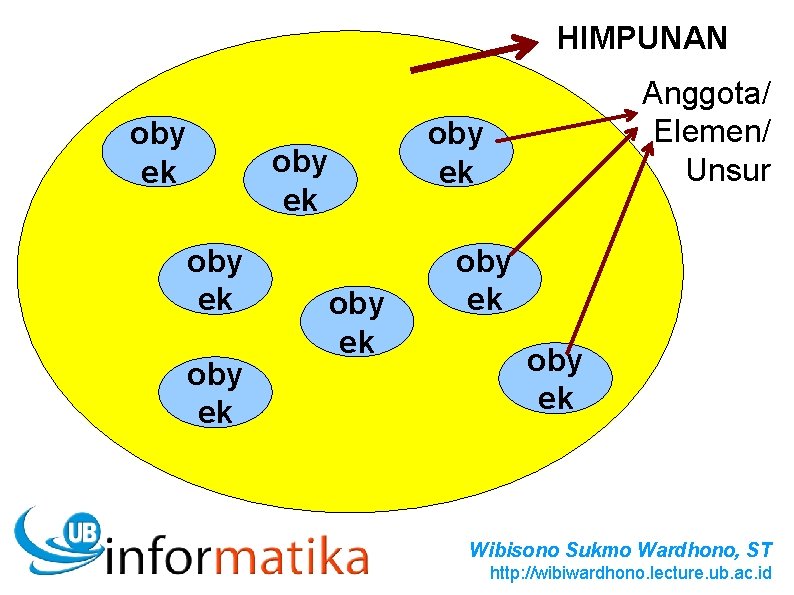 HIMPUNAN

Anggota/ Elemen/ Unsur

oby ek

oby ek

oby ek

oby ek

oby ek

oby ek

oby ek

oby ek

UB informatika

Wibisono Sukmo Wardhono, ST
http://wibiwardhono.lecture.ub.ac.id